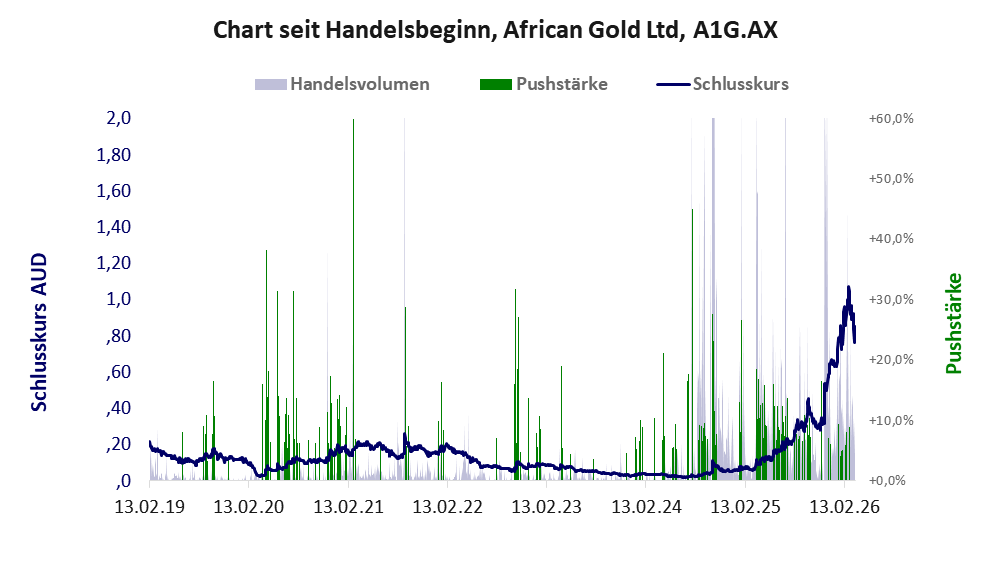 Chart seit Handelsbeginn, African Gold Ltd, A1G.AX

Handelsvolumen Pushstärke Schlusskurs

Schlusskurs AUD

2,0
1,80
1,60
1,40
1,20
1,0
,80
,60
,40
,20
,0

+60,0%
+50,0%
+40,0%
+30,0%
+20,0%
+10,0%
+0,0%

Pushstärke

13.02.19 13.02.20 13.02.21 13.02.22 13.02.23 13.02.24 13.02.25 13.02.26